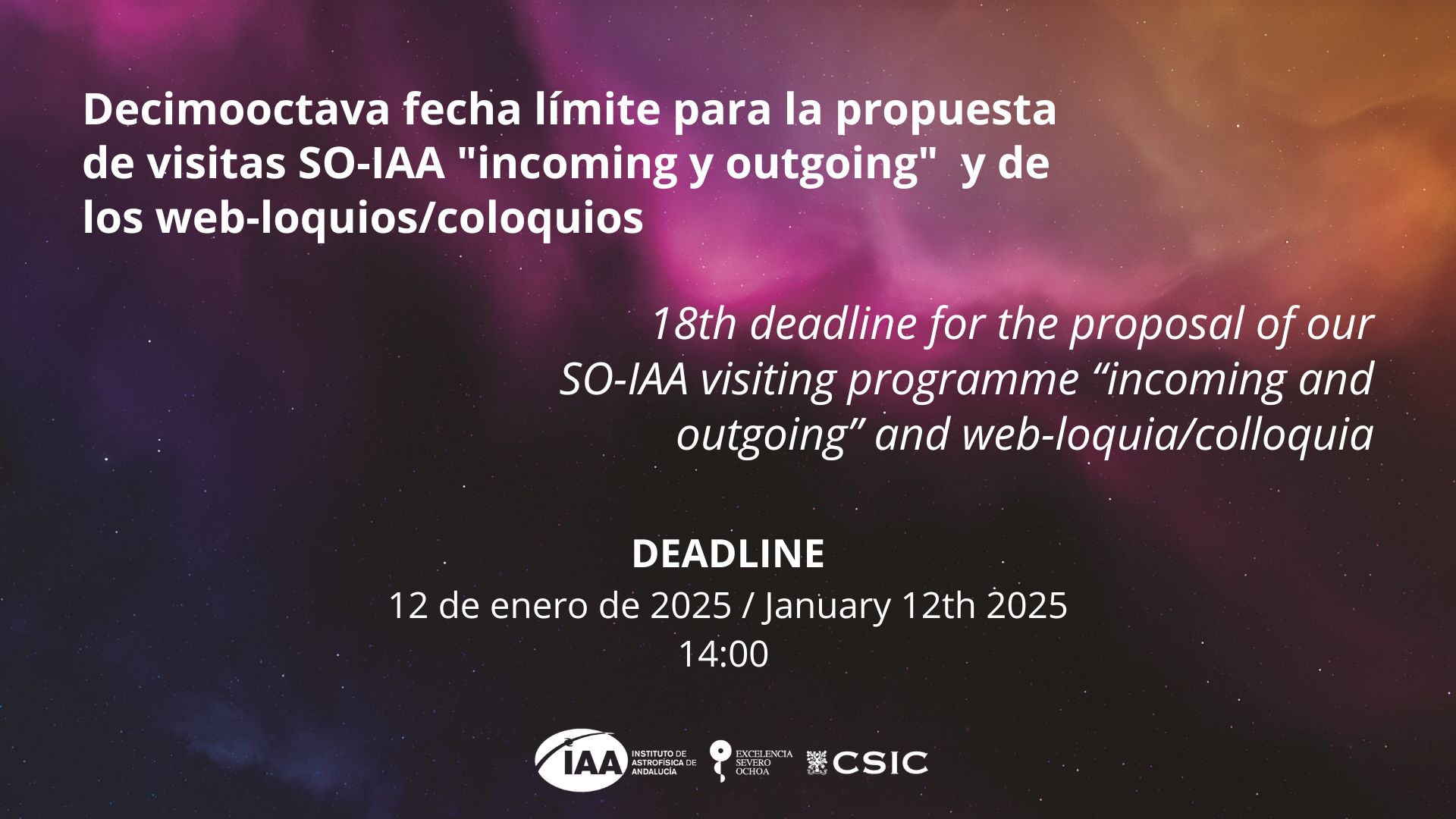 Decimooctava fecha límite para la propuesta de visitas SO-IAA "incoming y outgoing" y de los web-loquios/coloquios

18th deadline for the proposal of our SO-IAA visiting programme “incoming and outgoing” and web-loquia/colloquia

DEADLINE
12 de enero de 2025 / January 12th 2025
14:00

IAA INSTITUTO DE ASTROFÍSICA DE ANDALUCÍA
EXCELENCIA SEVERO OCHOA
CSIC